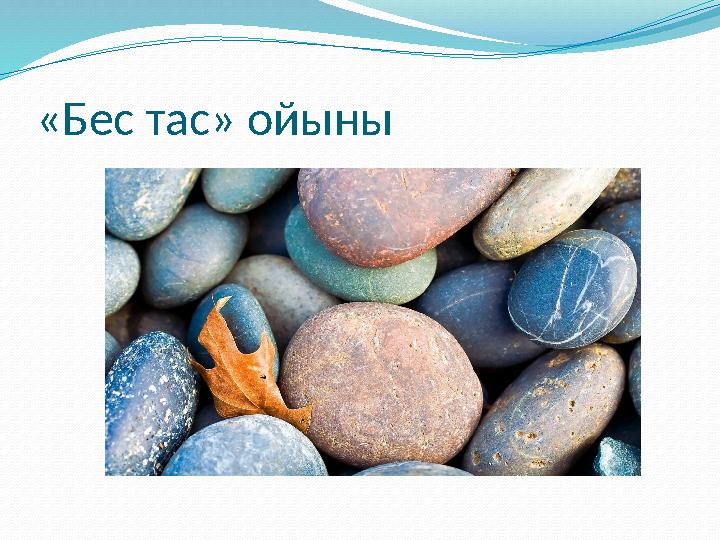 «Бес тас» ойыны